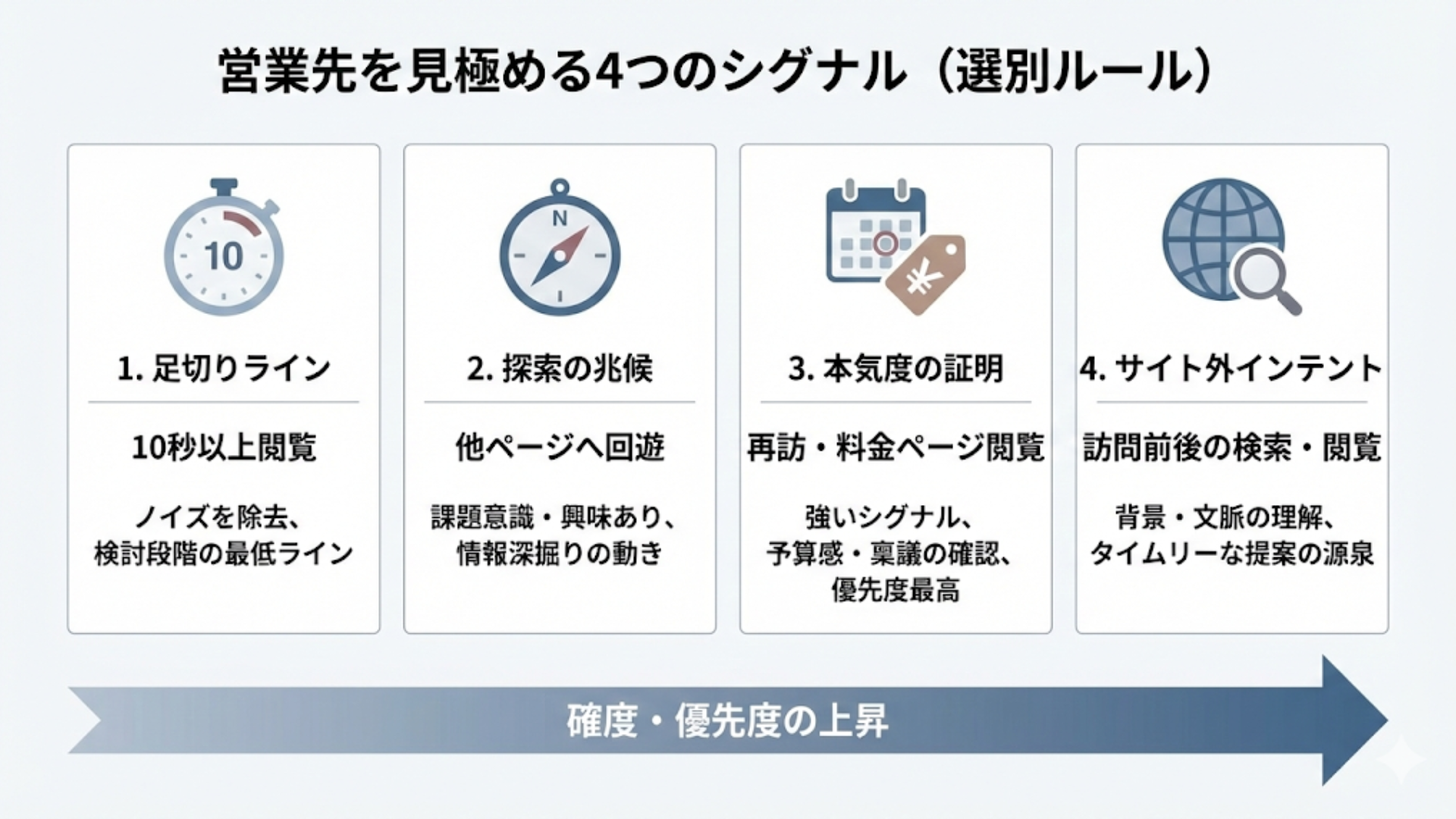 営業先を見極める4つのシグナル（選別ルール）

10

1. 足切りライン

10秒以上閲覧

ノイズを除去、検討段階の最低ライン

N

2. 探索の兆候

他ページへ回遊

課題意識・興味あり、情報深掘りの動き

¥

3. 本気度の証明

再訪・料金ページ閲覧

強いシグナル、予算感・稟議の確認、優先度最高

4. サイト外インテント

訪問前後の検索・閲覧

背景・文脈の理解、タイムリーな提案の源泉

確度・優先度の上昇